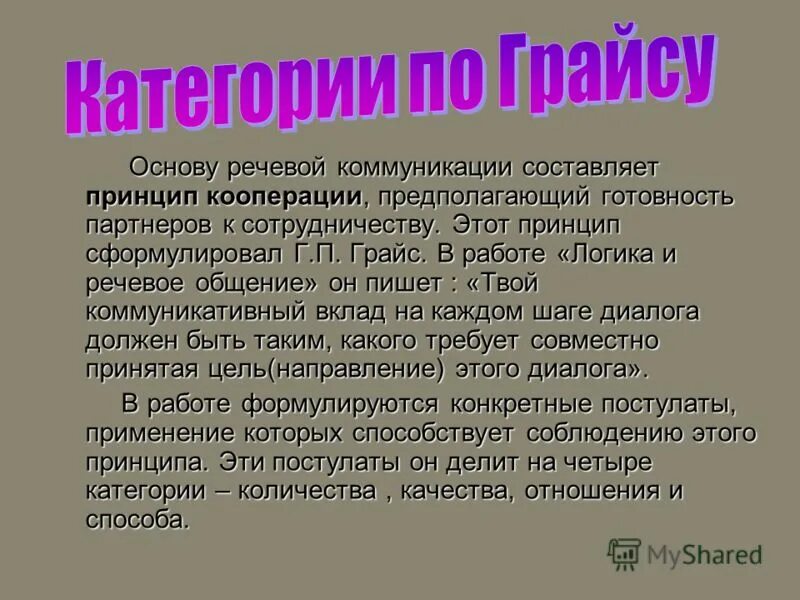 Категории по Грайсу

Основу речевой коммуникации составляет принцип кооперации, предполагающий готовность партнеров к сотрудничеству. Этот принцип сформулировал Г.П. Грайс. В работе «Логика и речевое общение» он пишет : «Твой коммуникативный вклад на каждом шаге диалога должен быть таким, какого требует совместно принятая цель(направление) этого диалога».

В работе формулируются конкретные постулаты, применение которых способствует соблюдению этого принципа. Эти постулаты он делит на четыре категории – количества , качества, отношения и способа.

MyShared